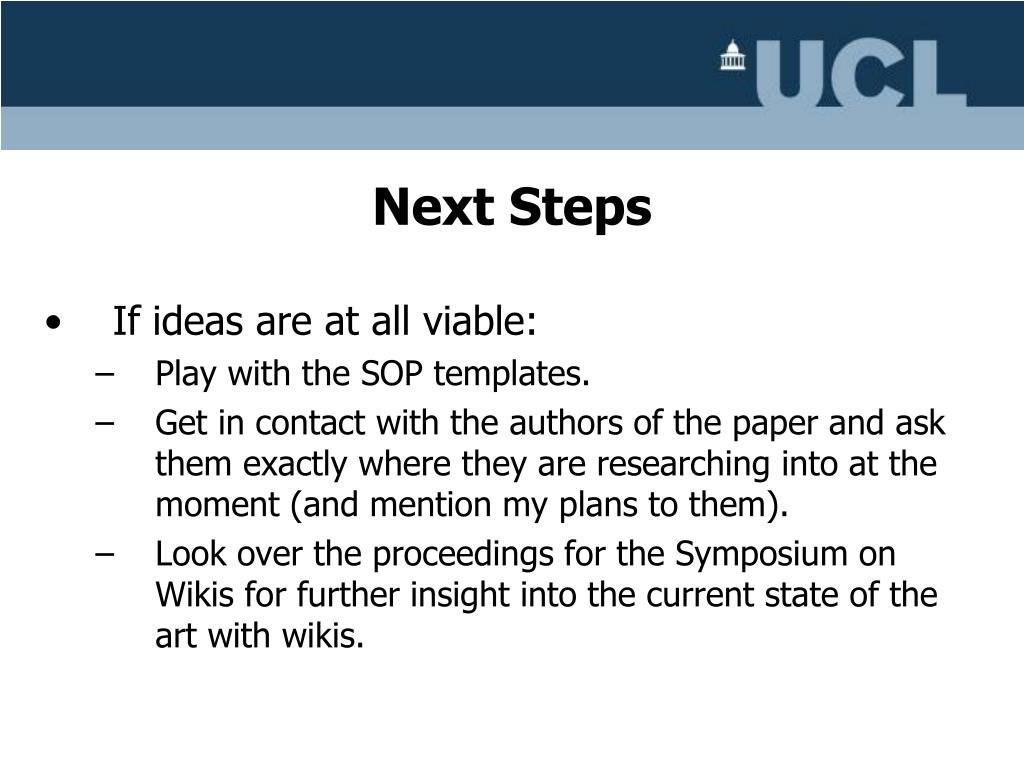 UCL

Next Steps

• If ideas are at all viable:
– Play with the SOP templates.
– Get in contact with the authors of the paper and ask them exactly where they are researching into at the moment (and mention my plans to them).
– Look over the proceedings for the Symposium on Wikis for further insight into the current state of the art with wikis.